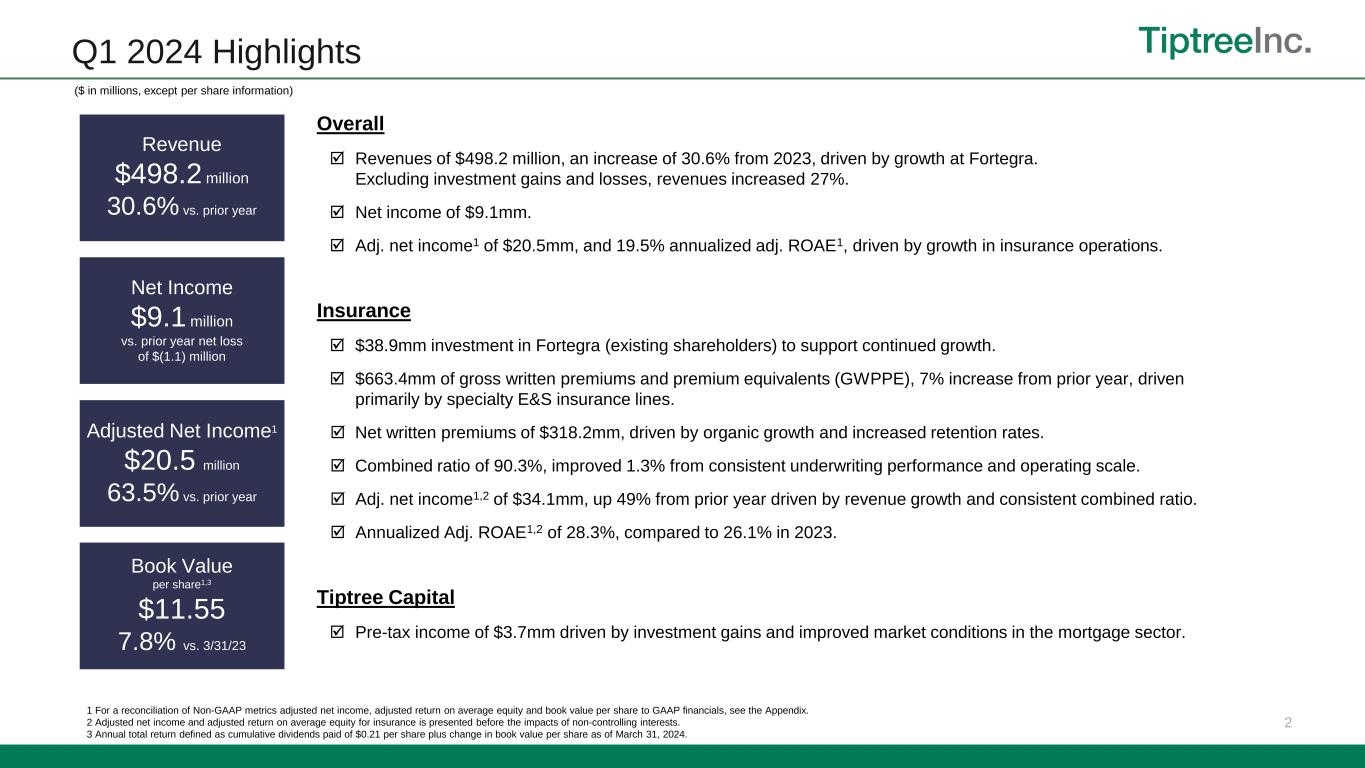 Q1 2024 Highlights

TiptreeInc.

($ in millions, except per share information)

Revenue
$498.2 million
30.6% vs. prior year

Net Income
$9.1 million
vs. prior year net loss of $(1.1) million

Adjusted Net Income$^1$
$20.5 million
63.5% vs. prior year

Book Value
per share$^{1,3}$
$11.55
7.8% vs. 3/31/23

Overall

☑ Revenues of $498.2 million, an increase of 30.6% from 2023, driven by growth at Fortegra. Excluding investment gains and losses, revenues increased 27%.

☑ Net income of $9.1mm.

☑ Adj. net income$^1$ of $20.5mm, and 19.5% annualized adj. ROAE$^1$, driven by growth in insurance operations.

Insurance

☑ $38.9mm investment in Fortegra (existing shareholders) to support continued growth.

☑ $663.4mm of gross written premiums and premium equivalents (GWPPE), 7% increase from prior year, driven primarily by specialty E&S insurance lines.

☑ Net written premiums of $318.2mm, driven by organic growth and increased retention rates.

☑ Combined ratio of 90.3%, improved 1.3% from consistent underwriting performance and operating scale.

☑ Adj. net income$^{1,2}$ of $34.1mm, up 49% from prior year driven by revenue growth and consistent combined ratio.

☑ Annualized Adj. ROAE$^{1,2}$ of 28.3%, compared to 26.1% in 2023.

Tiptree Capital

☑ Pre-tax income of $3.7mm driven by investment gains and improved market conditions in the mortgage sector.

1 For a reconciliation of Non-GAAP metrics adjusted net income, adjusted return on average equity and book value per share to GAAP financials, see the Appendix.
2 Adjusted net income and adjusted return on average equity for insurance is presented before the impacts of non-controlling interests.
3 Annual total return defined as cumulative dividends paid of $0.21 per share plus change in book value per share as of March 31, 2024.

2